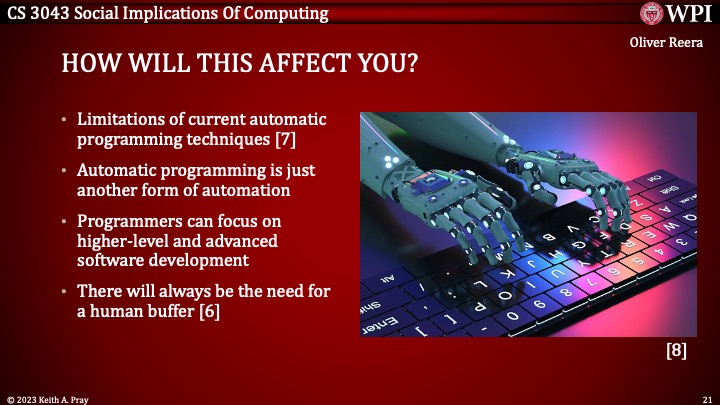 CS 3043 Social Implications Of Computing

WPI

Oliver Reera

HOW WILL THIS AFFECT YOU?

• Limitations of current automatic programming techniques [7]

• Automatic programming is just another form of automation

• Programmers can focus on higher-level and advanced software development

• There will always be the need for a human buffer [6]

[8]

© 2023 Keith A. Pray

21